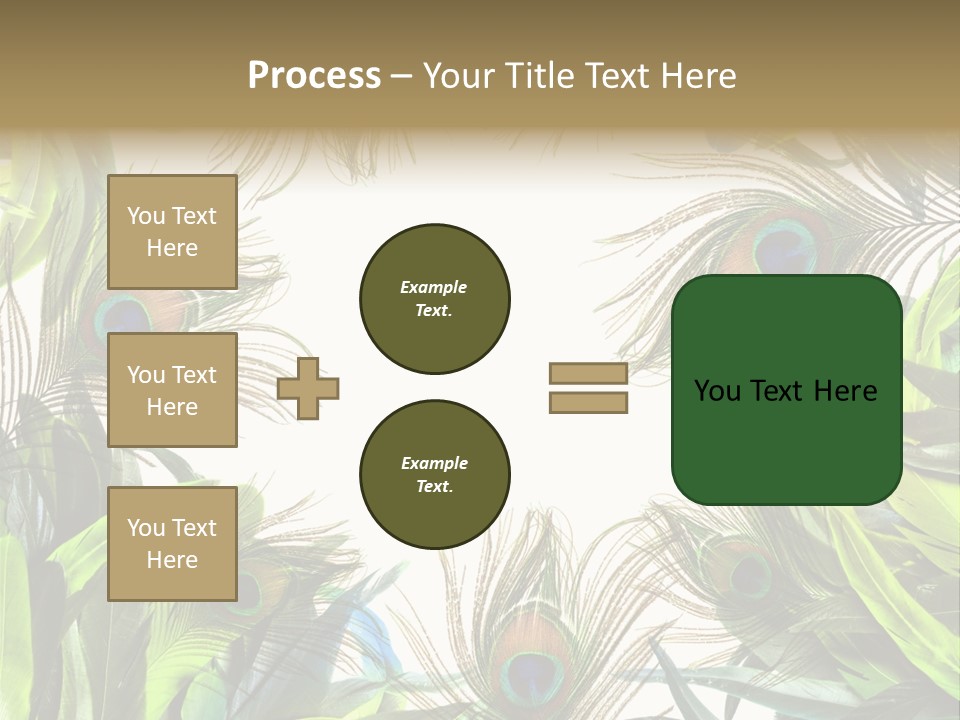 Process – Your Title Text Here

You Text Here

You Text Here

You Text Here

Example Text.

Example Text.

You Text Here